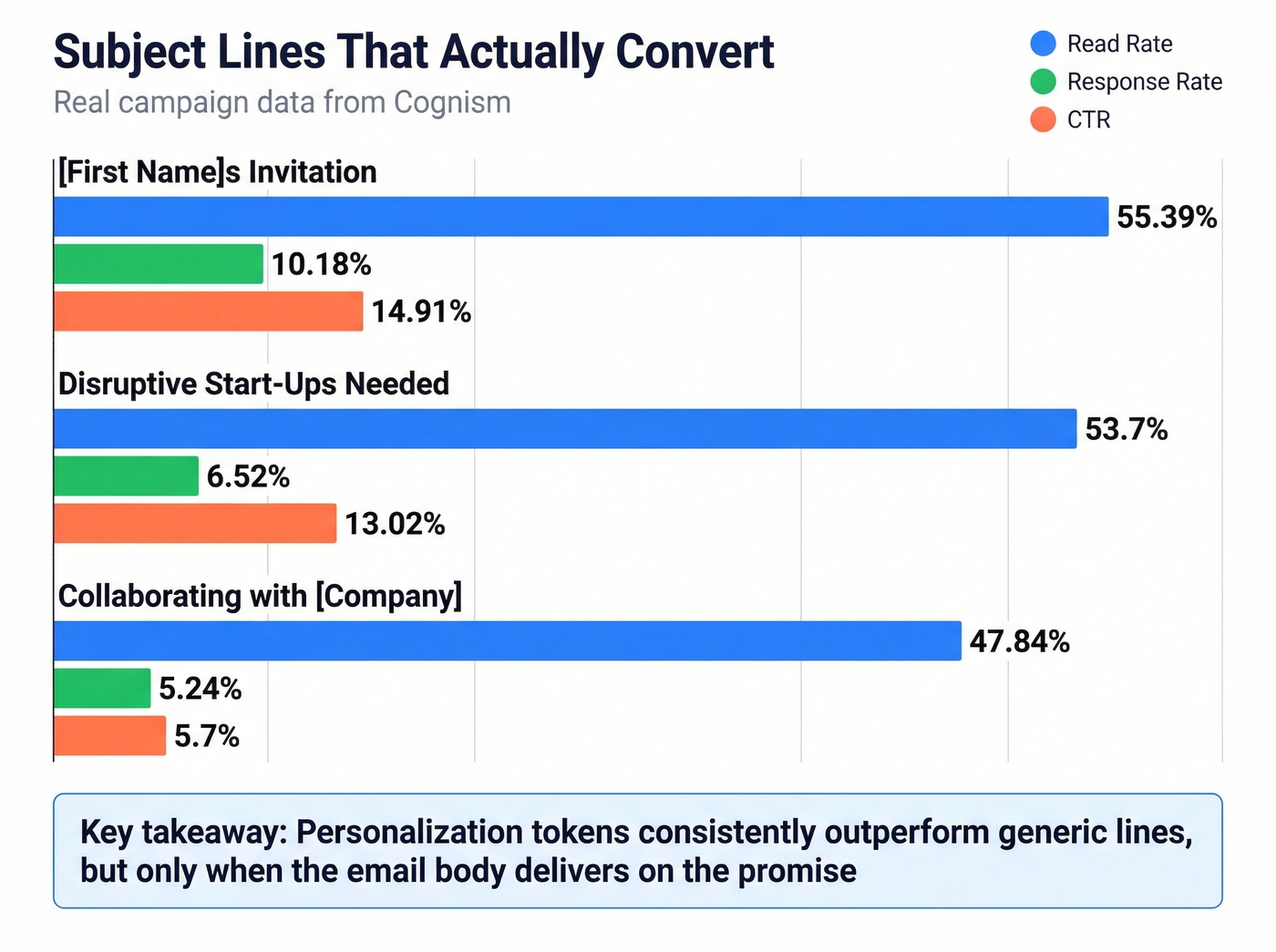 Subject Lines That Actually Convert
Real campaign data from Cognism

Read Rate
Response Rate
CTR

[First Name]s Invitation
55.39%
10.18%
14.91%

Disruptive Start-Ups Needed
53.7%
6.52%
13.02%

Collaborating with [Company]
47.84%
5.24%
5.7%

Key takeaway: Personalization tokens consistently outperform generic lines, but only when the email body delivers on the promise